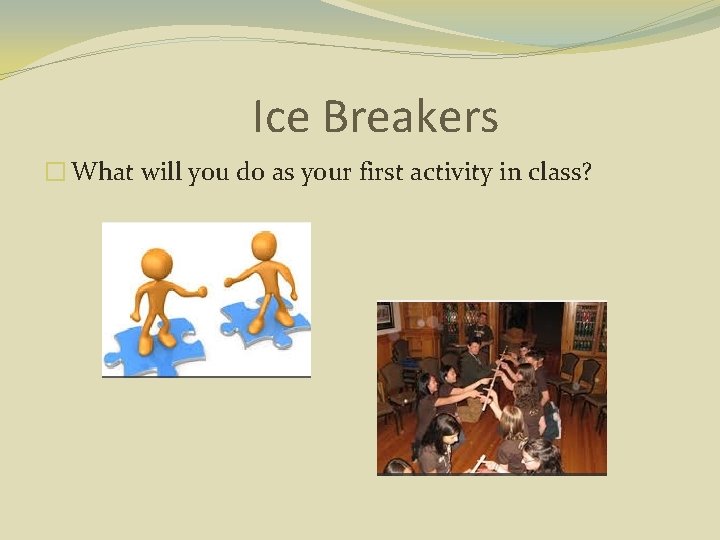 Ice Breakers

What will you do as your first activity in class?